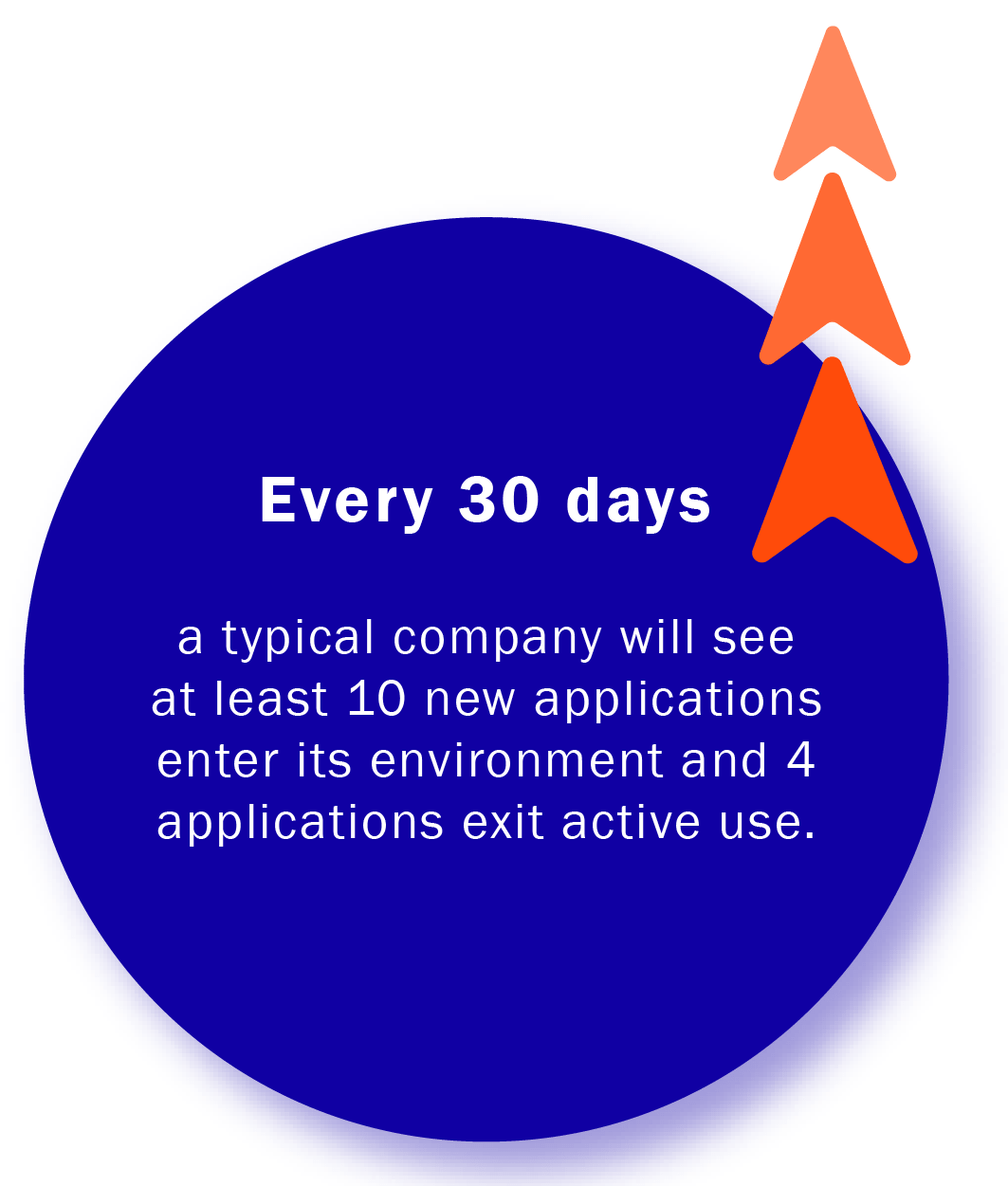 Every 30 days

a typical company will see at least 10 new applications enter its environment and 4 applications exit active use.